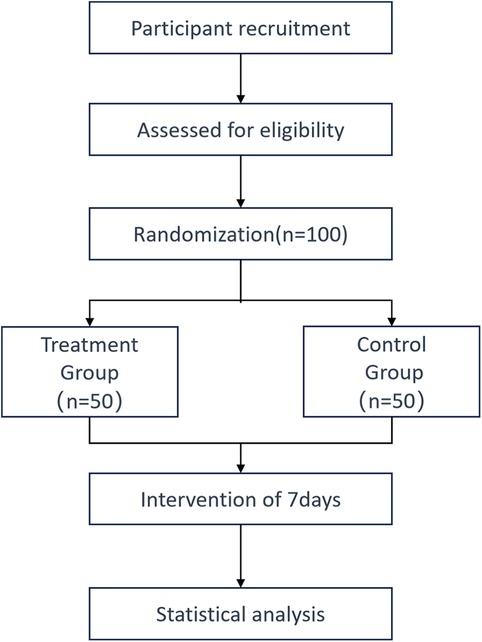 Participant recruitment

Assessed for eligibility

Randomization(n=100)

Treatment Group (n=50)

Control Group (n=50)

Intervention of 7days

Statistical analysis